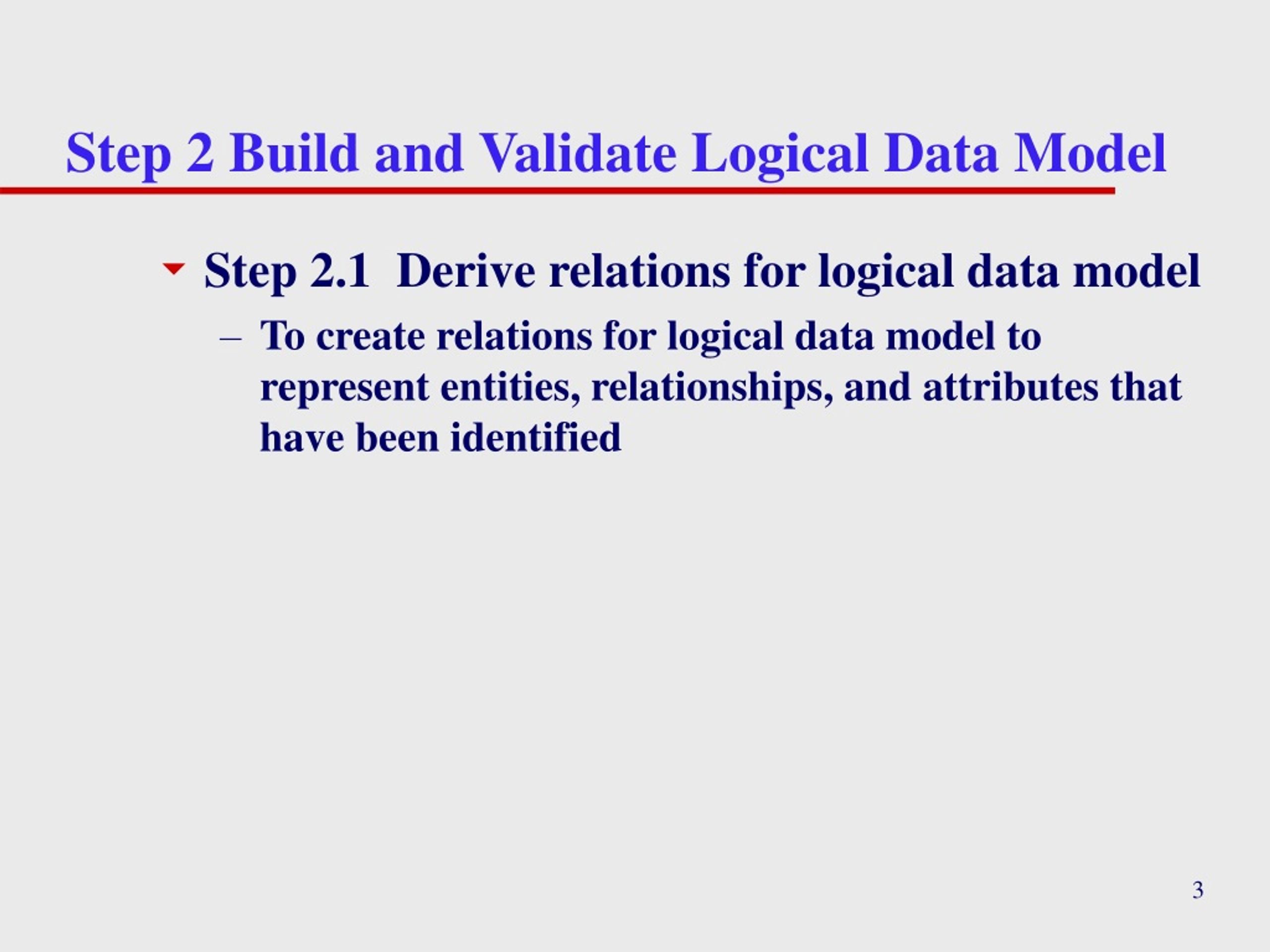 Step 2 Build and Validate Logical Data Model

Step 2.1 Derive relations for logical data model

– To create relations for logical data model to represent entities, relationships, and attributes that have been identified

3